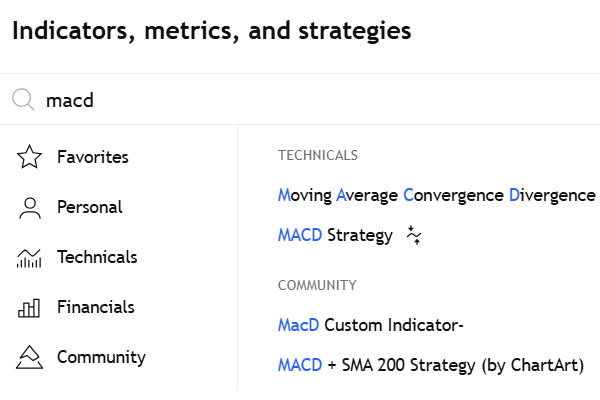 Indicators, metrics, and strategies

macd

Favorites

Personal

Technicals

Financials

Community

TECHNICALS

Moving Average Convergence Divergence

MACD Strategy

COMMUNITY

MacD Custom Indicator-

MACD + SMA 200 Strategy (by ChartArt)